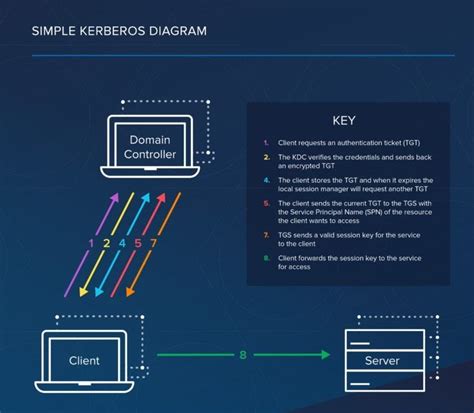 SIMPLE KERBEROS DIAGRAM

Domain Controller

1 2 4 5 7

Client

8

Server

KEY

1. Client requests an authentication ticket (TGT)

2. The KDC verifies the credentials and sends back an encrypted TGT

4. The client stores the TGT and when it expires the local session manager will request another TGT

5. The client sends the current TGT to the TGS with the Service Principal Name (SPN) of the resource the client wants to access

7. TGS sends a valid session key for the service to the client

8. Client forwards the session key to the service for access